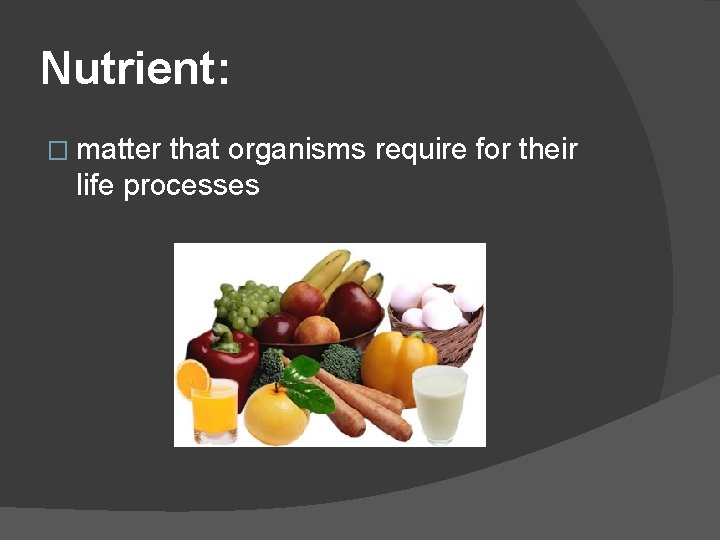 Nutrient:

□ matter that organisms require for their life processes